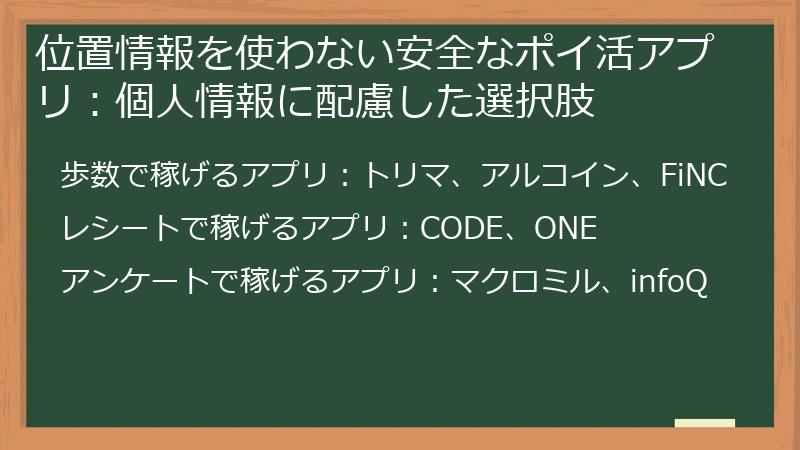 位置情報を使わない安全なポイ活アプリ：個人情報に配慮した選択肢

歩数で稼げるアプリ：トリマ、アルコイン、FiNC

レシートで稼げるアプリ：CODE、ONE

アンケートで稼げるアプリ：マクロミル、infoQ